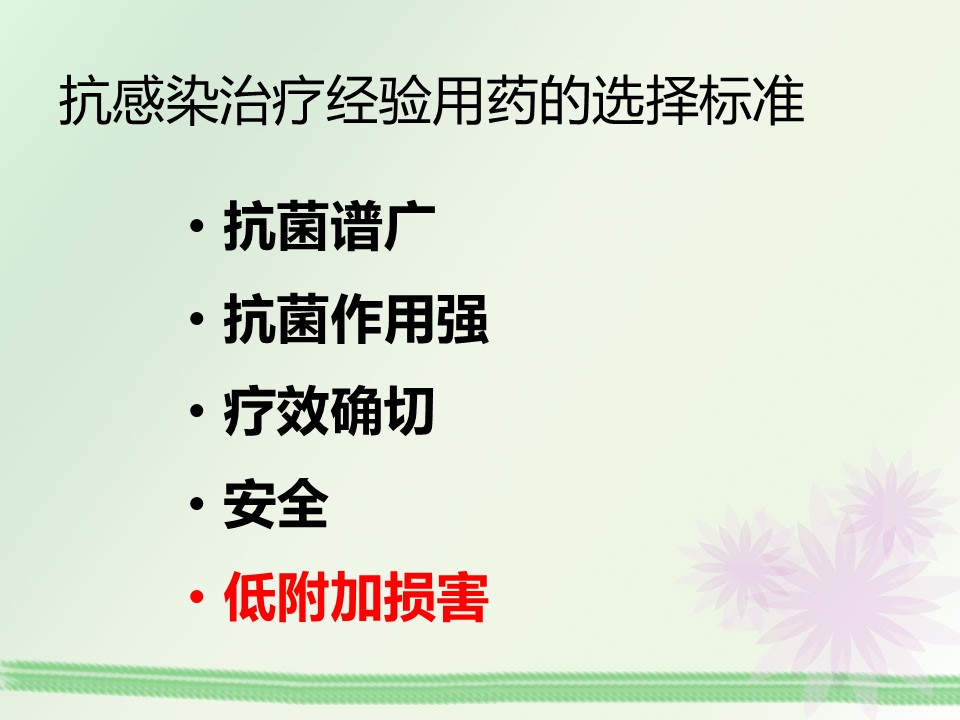 抗感染治疗经验用药的选择标准

• 抗菌谱广
• 抗菌作用强
• 疗效确切
• 安全
• 低附加损害